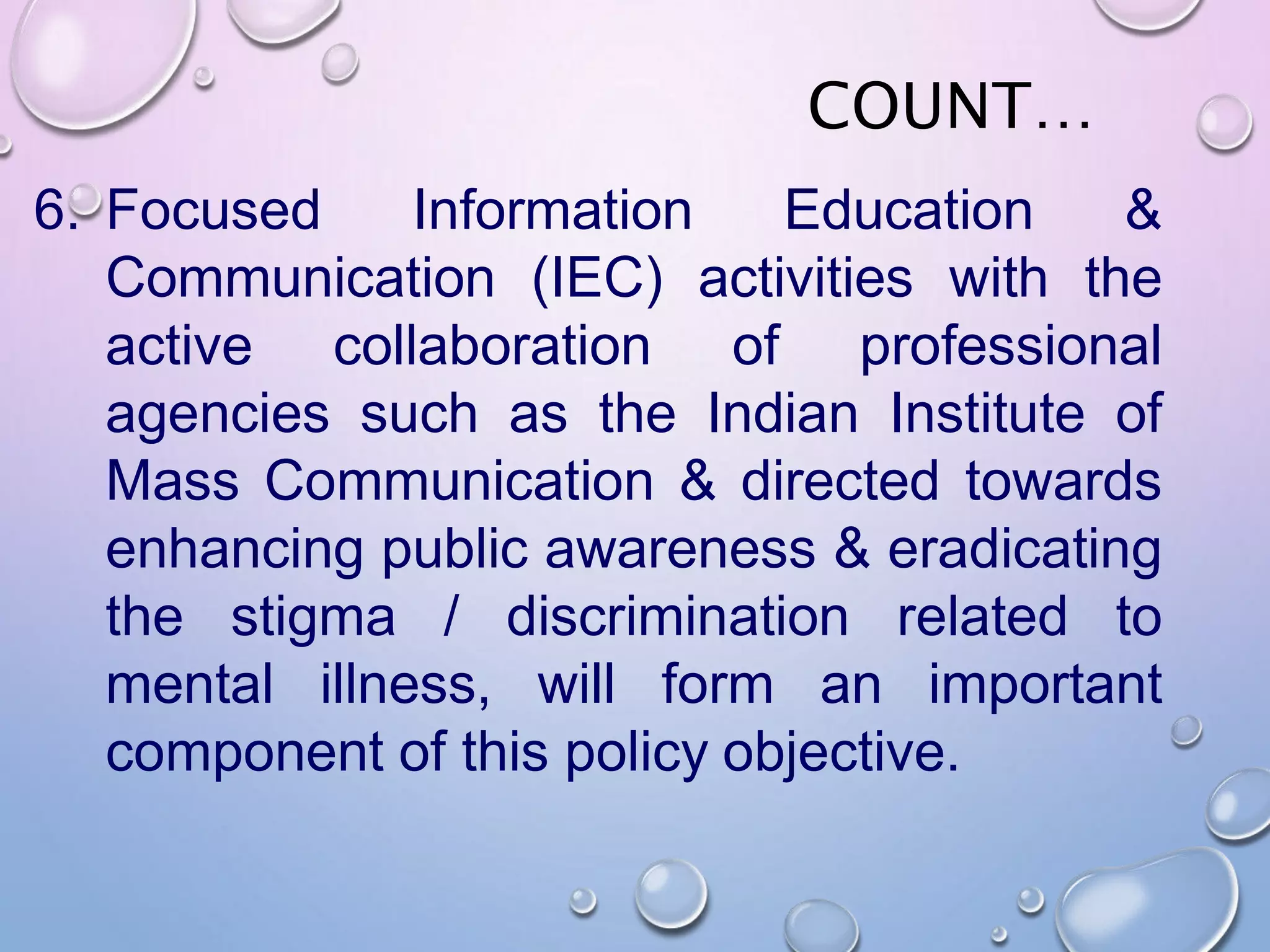 COUNT…

6. Focused Information Education & Communication (IEC) activities with the active collaboration of professional agencies such as the Indian Institute of Mass Communication & directed towards enhancing public awareness & eradicating the stigma / discrimination related to mental illness, will form an important component of this policy objective.